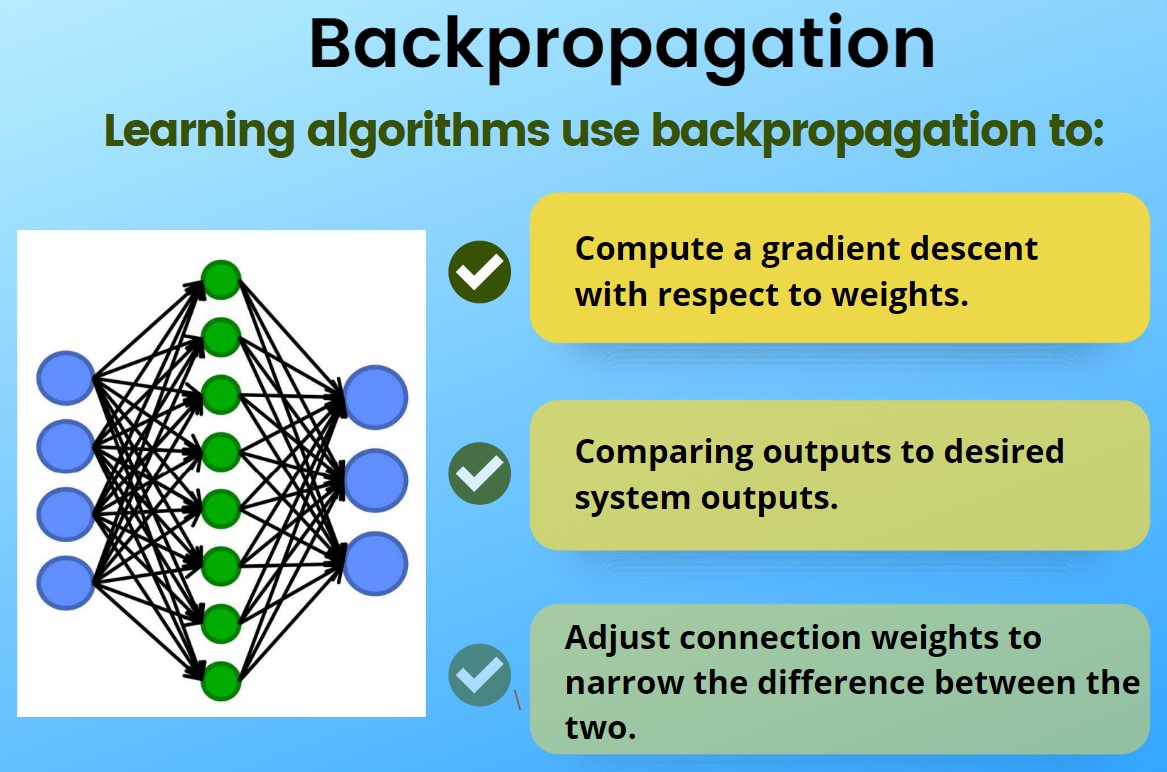 Backpropagation

Learning algorithms use backpropagation to:

Compute a gradient descent with respect to weights.

Comparing outputs to desired system outputs.

Adjust connection weights to narrow the difference between the two.